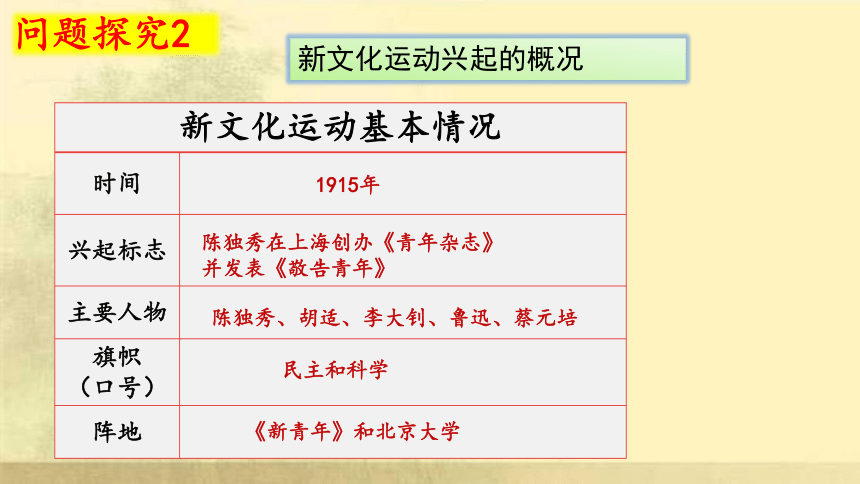 问题探究2

新文化运动兴起的概况

| 新文化运动基本情况 | |
|---|---|
| 时间 | 1915年 |
| 兴起标志 | 陈独秀在上海创办《青年杂志》并发表《敬告青年》 |
| 主要人物 | 陈独秀、胡适、李大钊、鲁迅、蔡元培 |
| 旗帜（口号） | 民主和科学 |
| 阵地 | 《新青年》和北京大学 |